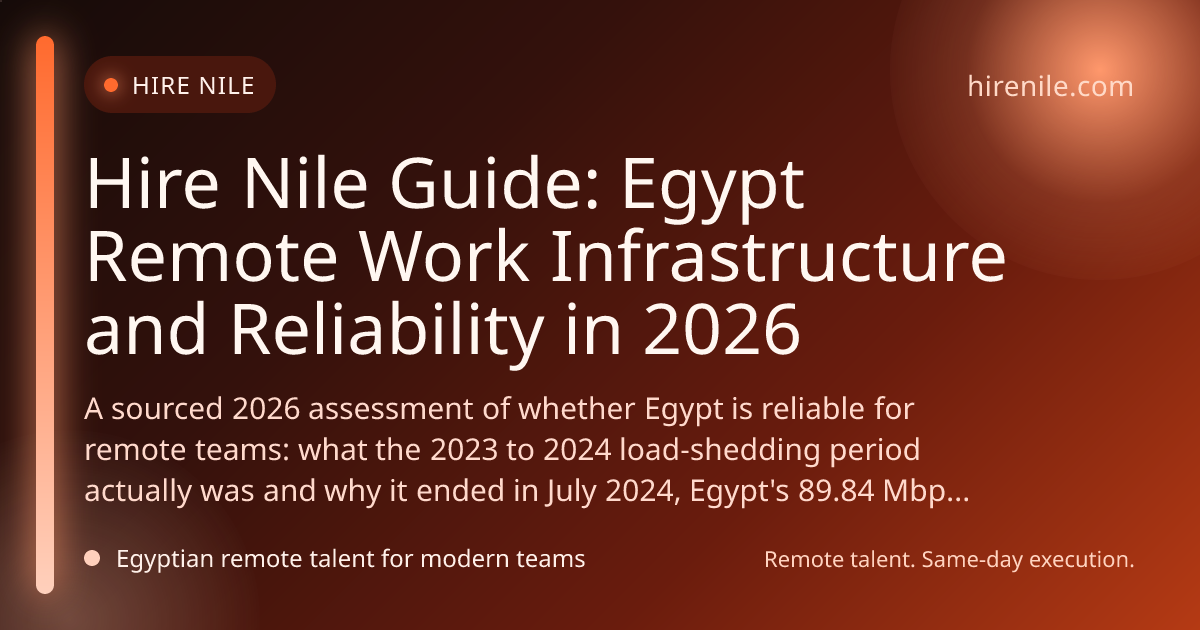 HIRE NILE

hirenile.com

Hire Nile Guide: Egypt Remote Work Infrastructure and Reliability in 2026

A sourced 2026 assessment of whether Egypt is reliable for remote teams: what the 2023 to 2024 load-shedding period actually was and why it ended in July 2024, Egypt's 89.84 Mbp...

Egyptian remote talent for modern teams

Remote talent. Same-day execution.